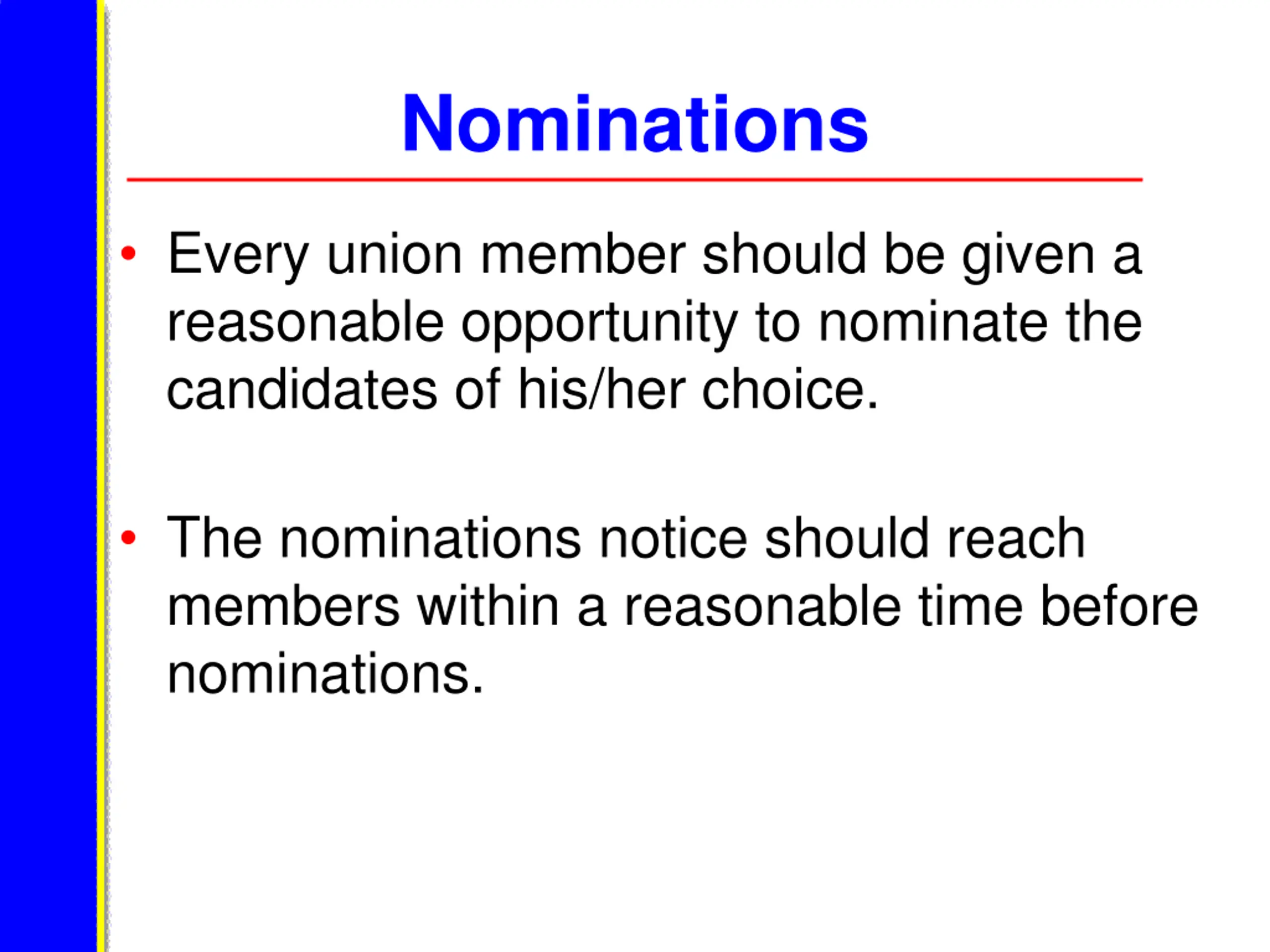 Nominations

• Every union member should be given a reasonable opportunity to nominate the candidates of his/her choice.

• The nominations notice should reach members within a reasonable time before nominations.